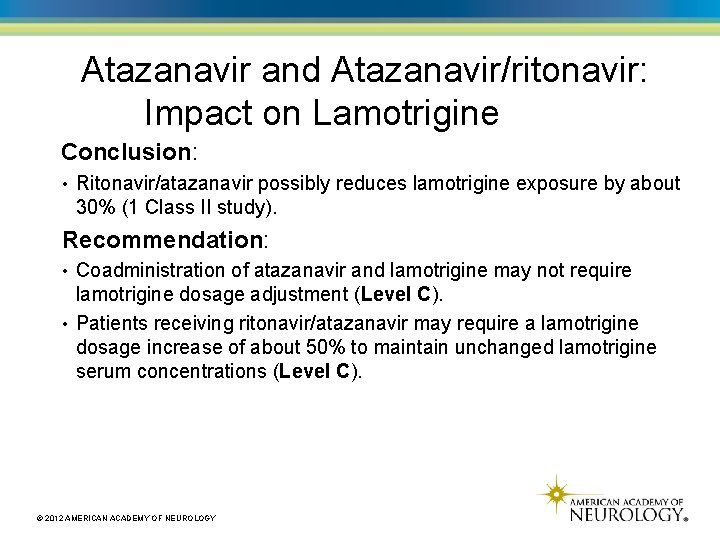 Atazanavir and Atazanavir/ritonavir: Impact on Lamotrigine

Conclusion:

• Ritonavir/atazanavir possibly reduces lamotrigine exposure by about 30% (1 Class II study).

Recommendation:

• Coadministration of atazanavir and lamotrigine may not require lamotrigine dosage adjustment (Level C).

• Patients receiving ritonavir/atazanavir may require a lamotrigine dosage increase of about 50% to maintain unchanged lamotrigine serum concentrations (Level C).

© 2012 AMERICAN ACADEMY OF NEUROLOGY

AMERICAN ACADEMY OF NEUROLOGY®